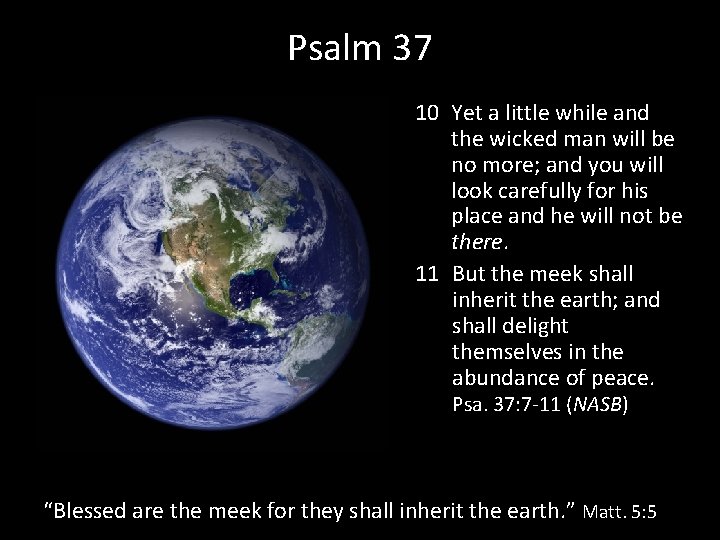 Psalm 37

10 Yet a little while and the wicked man will be no more; and you will look carefully for his place and he will not be there.

11 But the meek shall inherit the earth; and shall delight themselves in the abundance of peace. Psa. 37:7-11 (NASB)

"Blessed are the meek for they shall inherit the earth." Matt. 5:5